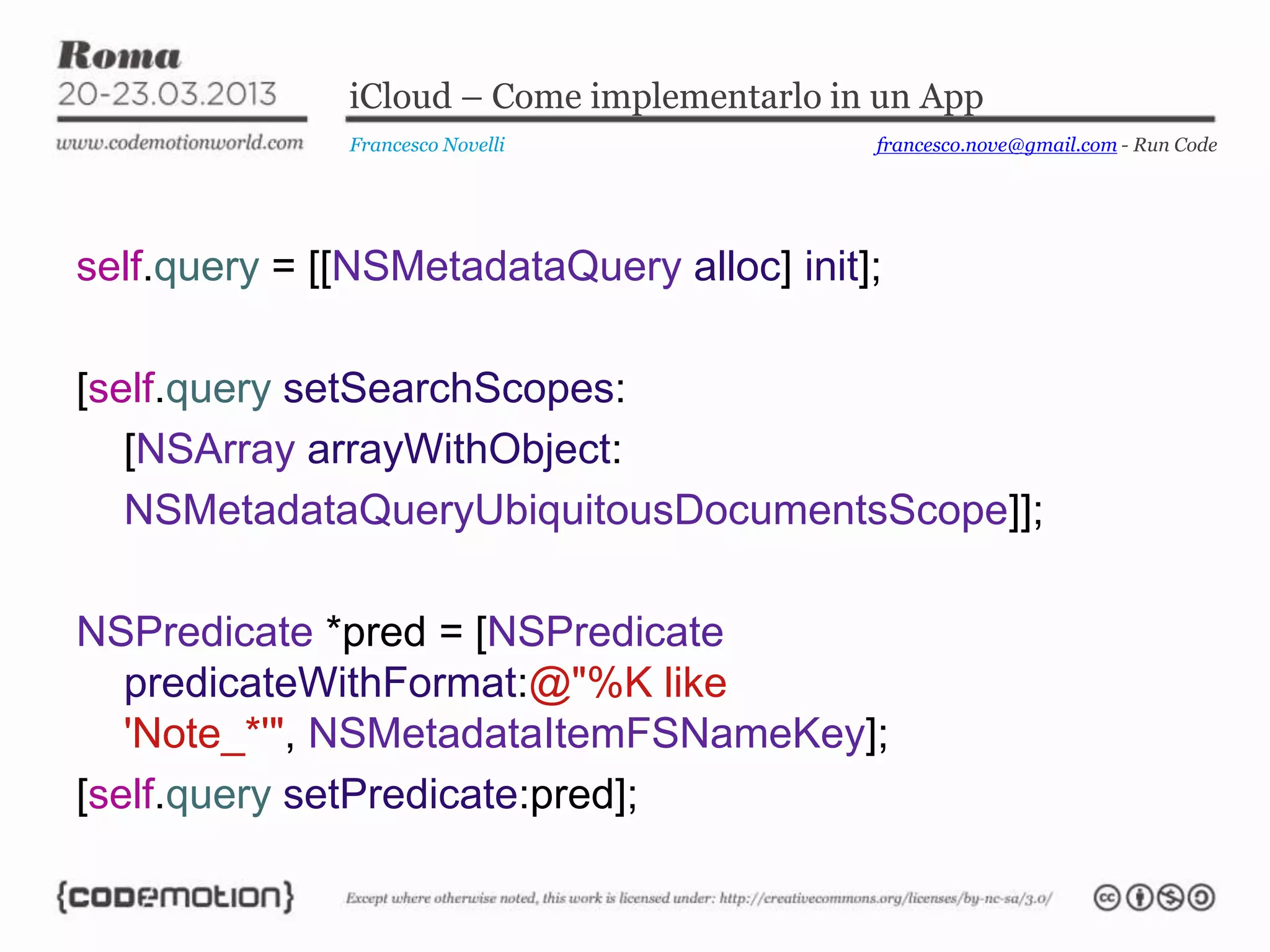 Roma
20-23.03.2013
www.codemotionworld.com

iCloud – Come implementarlo in un App

Francesco Novelli

francesco.nove@gmail.com - Run Code

self.query = [[NSMetadataQuery alloc] init];

[self.query setSearchScopes:
[NSArray arrayWithObject:
NSMetadataQueryUbiquitousDocumentsScope]];

NSPredicate *pred = [NSPredicate
predicateWithFormat:@"%K like
'Note_*'", NSMetadataItemFSNameKey];
[self.query setPredicate:pred];

{codemotion}

Except where otherwise noted, this work is licensed under: http://creativecommons.org/licenses/by-nc-sa/3.0/